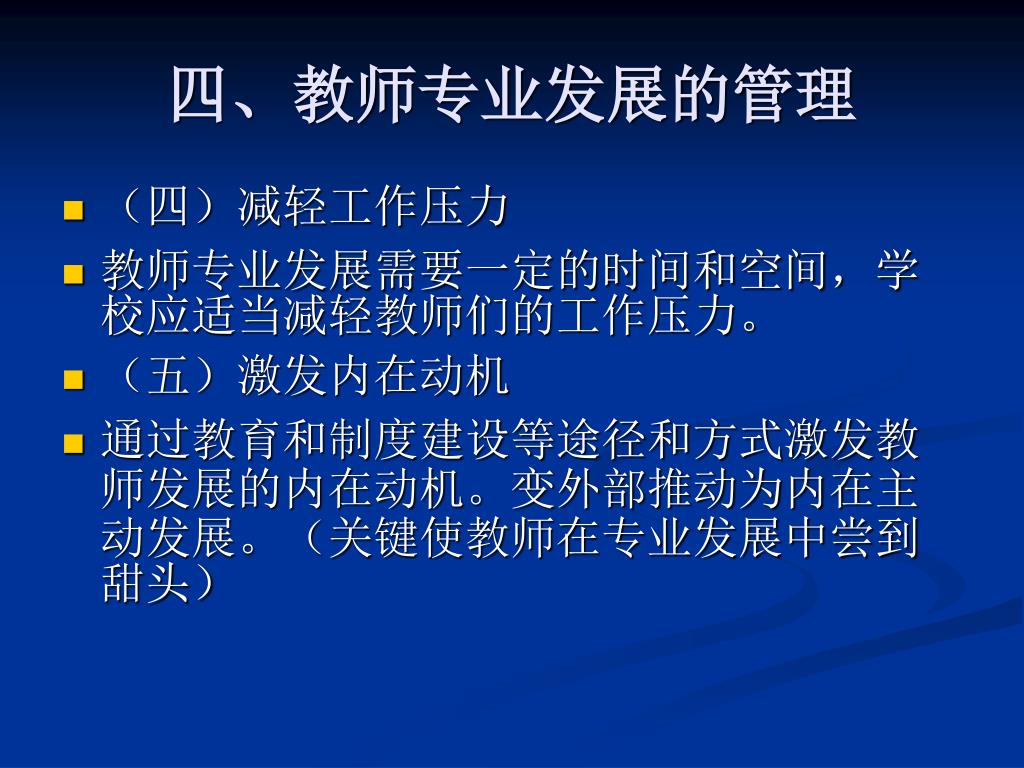 四、教师专业发展的管理

（四）减轻工作压力

教师专业发展需要一定的时间和空间，学校应适当减轻教师们的工作压力。

（五）激发内在动机

通过教育和制度建设等途径和方式激发教师发展的内在动机。变外部推动为内在主动发展。（关键使教师在专业发展中尝到甜头）